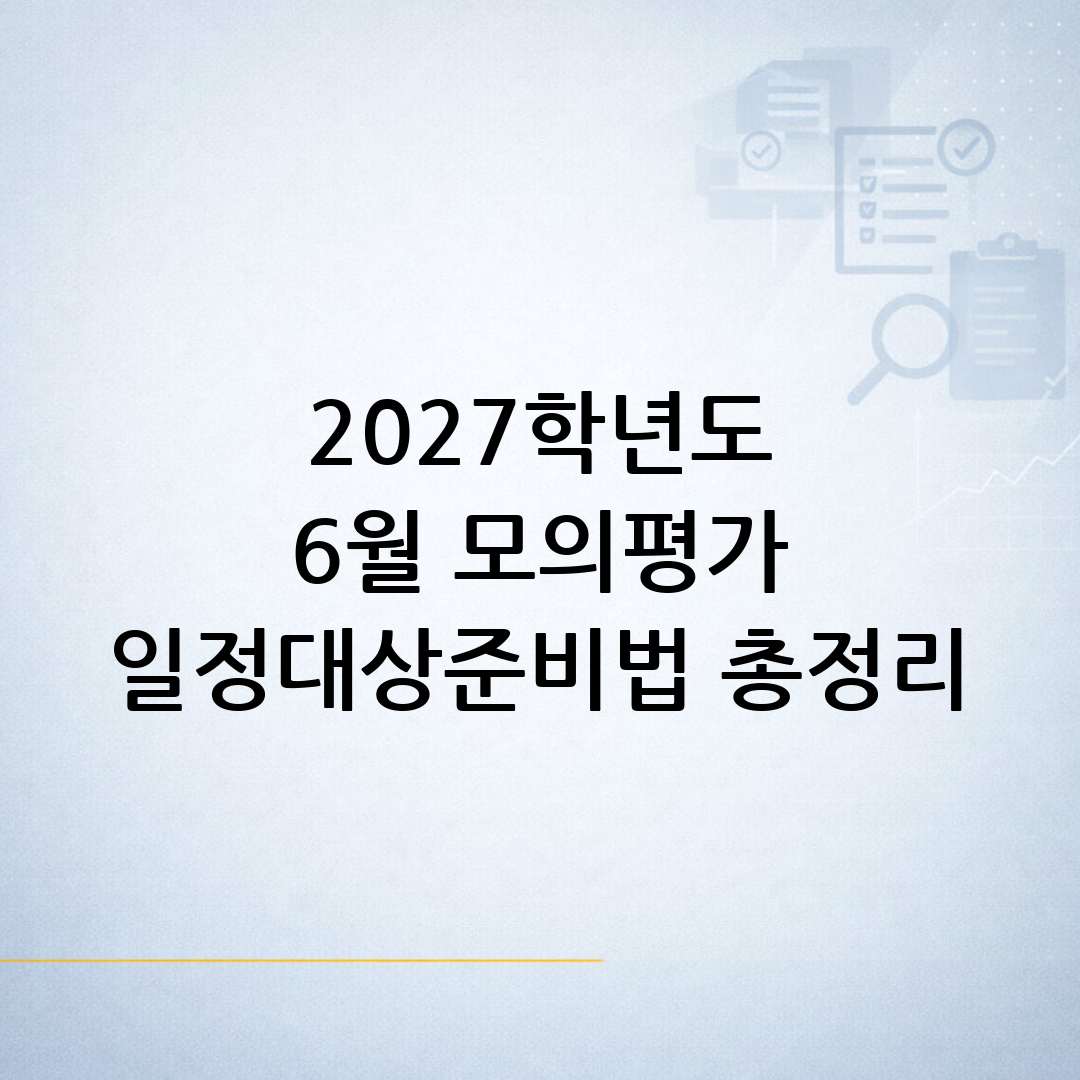 2027학년도
6월 모의평가
일정대상준비법 총정리